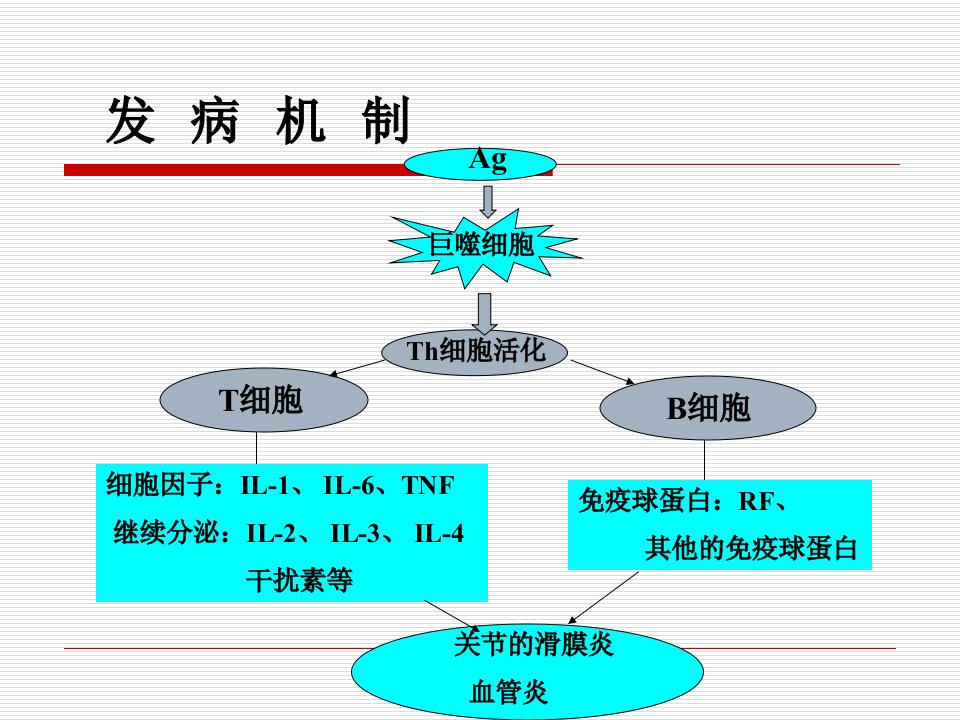 发 病 机 制

Ag

巨噬细胞

Th细胞活化

T细胞

B细胞

细胞因子：IL-1、 IL-6、TNF
继续分泌：IL-2、 IL-3、 IL-4
干扰素等

免疫球蛋白：RF、
其他的免疫球蛋白

关节的滑膜炎
血管炎